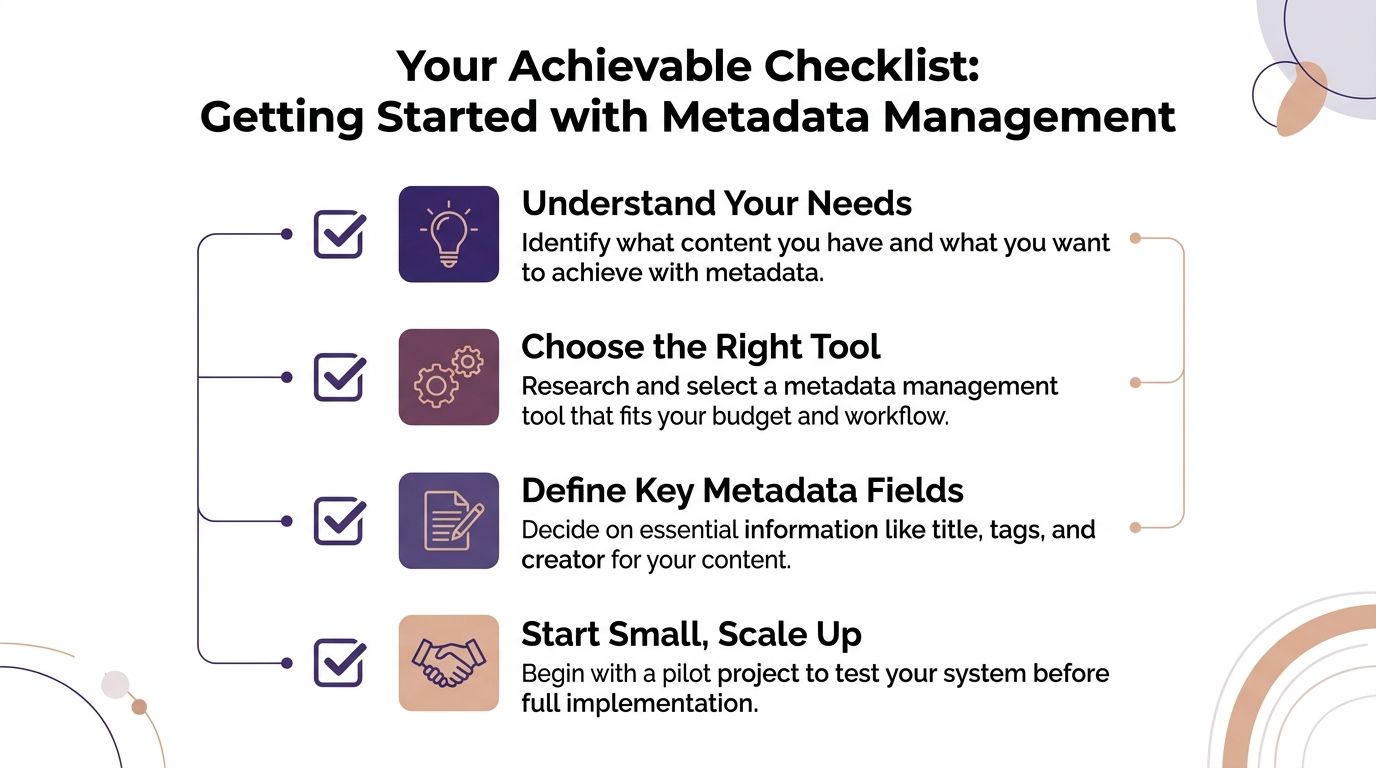 Your Achievable Checklist:
Getting Started with Metadata Management

Understand Your Needs
Identify what content you have and what you want to achieve with metadata.

Choose the Right Tool
Research and select a metadata management tool that fits your budget and workflow.

Define Key Metadata Fields
Decide on essential information like title, tags, and creator for your content.

Start Small, Scale Up
Begin with a pilot project to test your system before full implementation.